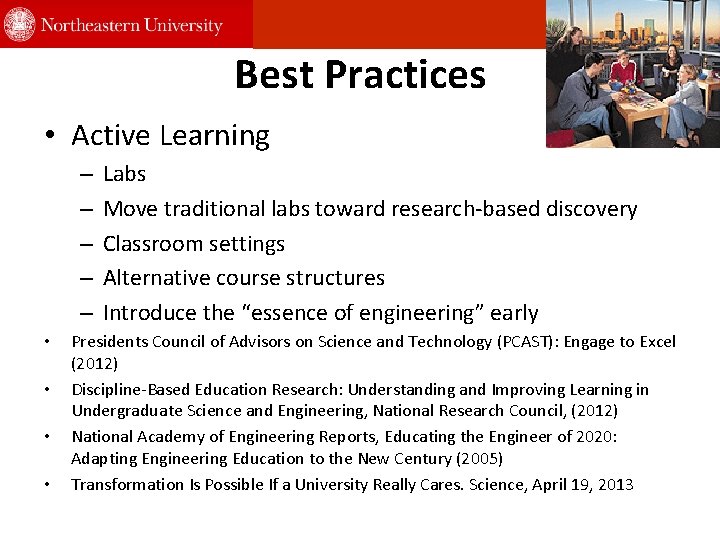 Northeastern University

Best Practices

• Active Learning
 – Labs
 – Move traditional labs toward research-based discovery
 – Classroom settings
 – Alternative course structures
 – Introduce the “essence of engineering” early

• Presidents Council of Advisors on Science and Technology (PCAST): Engage to Excel (2012)
• Discipline-Based Education Research: Understanding and Improving Learning in Undergraduate Science and Engineering, National Research Council, (2012)
• National Academy of Engineering Reports, Educating the Engineer of 2020: Adapting Engineering Education to the New Century (2005)
• Transformation Is Possible If a University Really Cares. Science, April 19, 2013